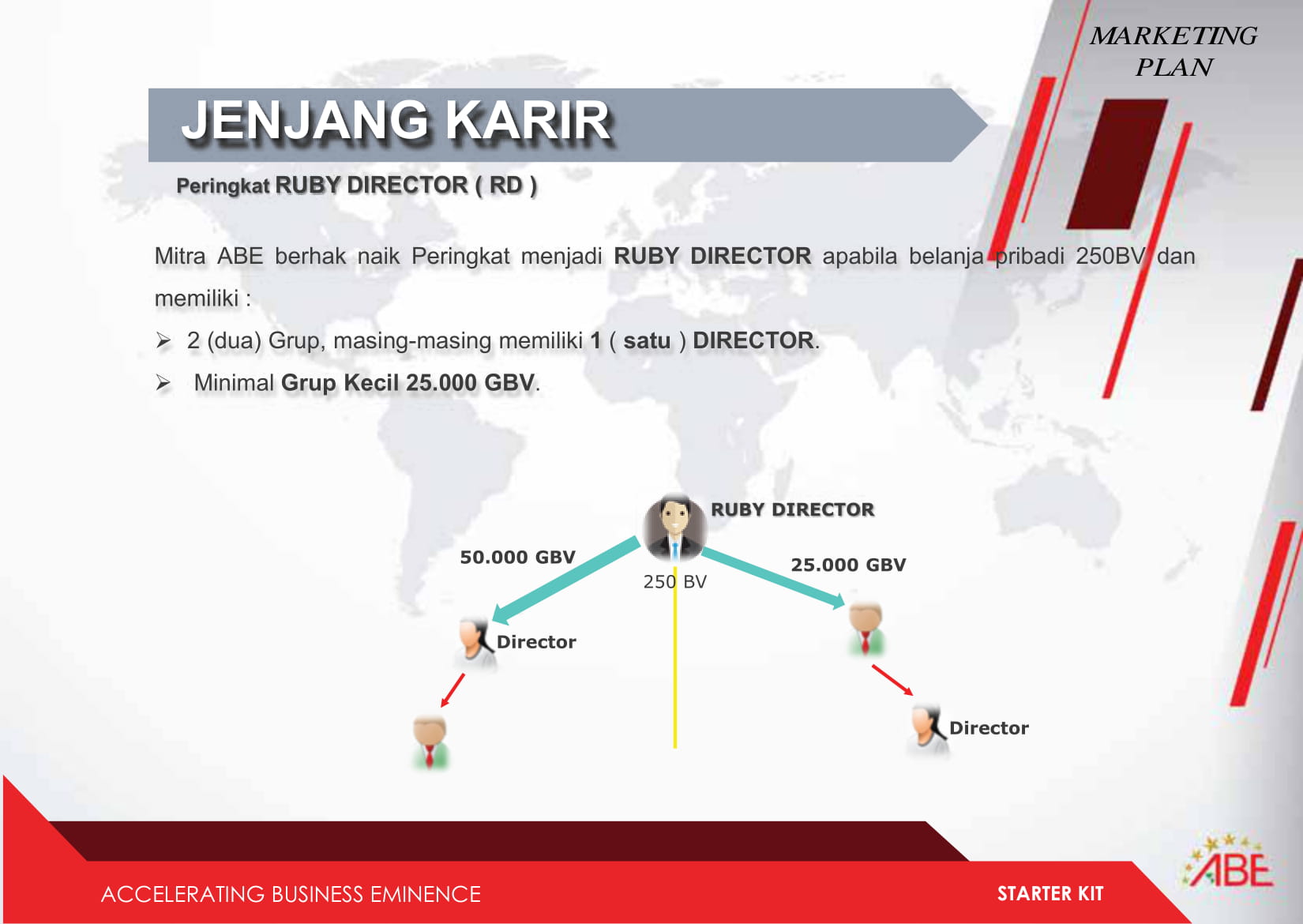 MARKETING PLAN

JENJANG KARIR

Peringkat RUBY DIRECTOR ( RD )

Mitra ABE berhak naik Peringkat menjadi RUBY DIRECTOR apabila belanja pribadi 250BV dan memiliki :

➢ 2 (dua) Grup, masing-masing memiliki 1 ( satu ) DIRECTOR.

➢ Minimal Grup Kecil 25.000 GBV.

RUBY DIRECTOR

50.000 GBV

250 BV

25.000 GBV

Director

Director

ACCELERATING BUSINESS EMINENCE

STARTER KIT

ABE